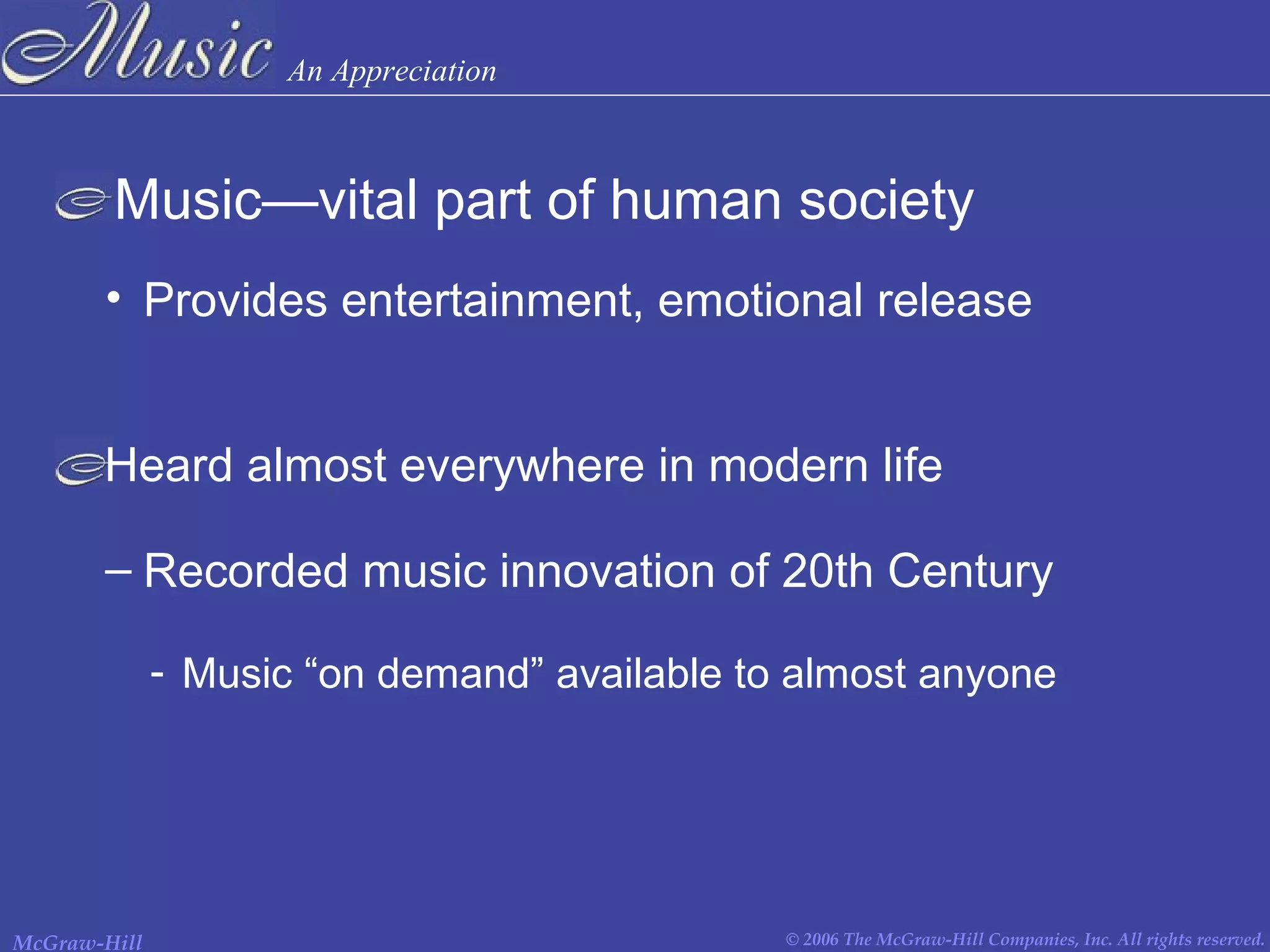 Music An Appreciation

Music—vital part of human society

• Provides entertainment, emotional release

Heard almost everywhere in modern life

– Recorded music innovation of 20th Century

- Music “on demand” available to almost anyone

McGraw-Hill

© 2006 The McGraw-Hill Companies, Inc. All rights reserved.